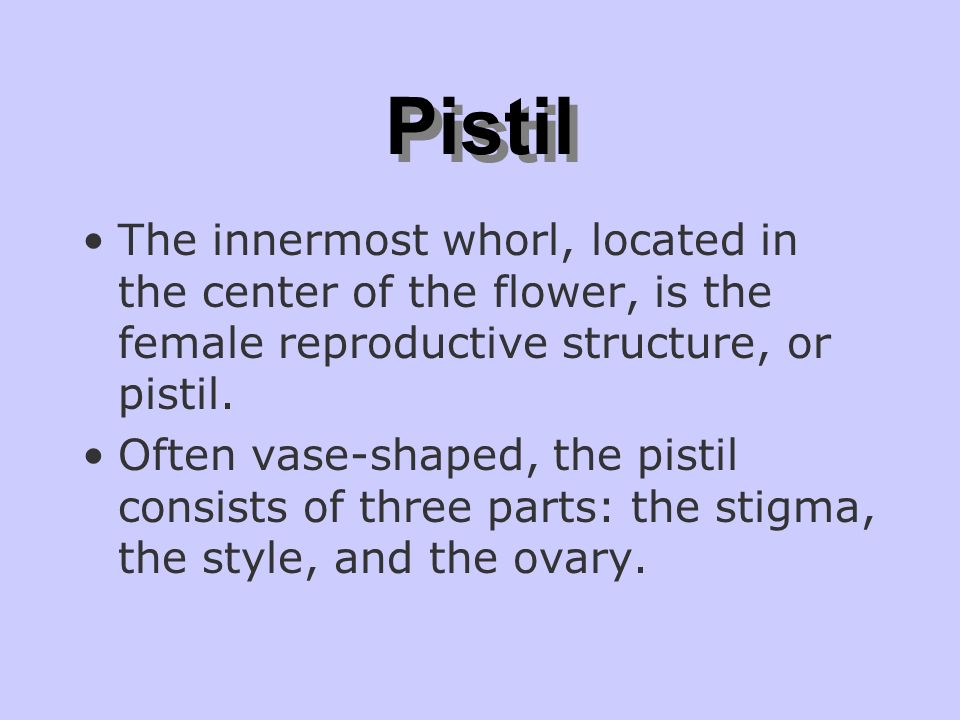 Pistil

• The innermost whorl, located in the center of the flower, is the female reproductive structure, or pistil.

• Often vase-shaped, the pistil consists of three parts: the stigma, the style, and the ovary.